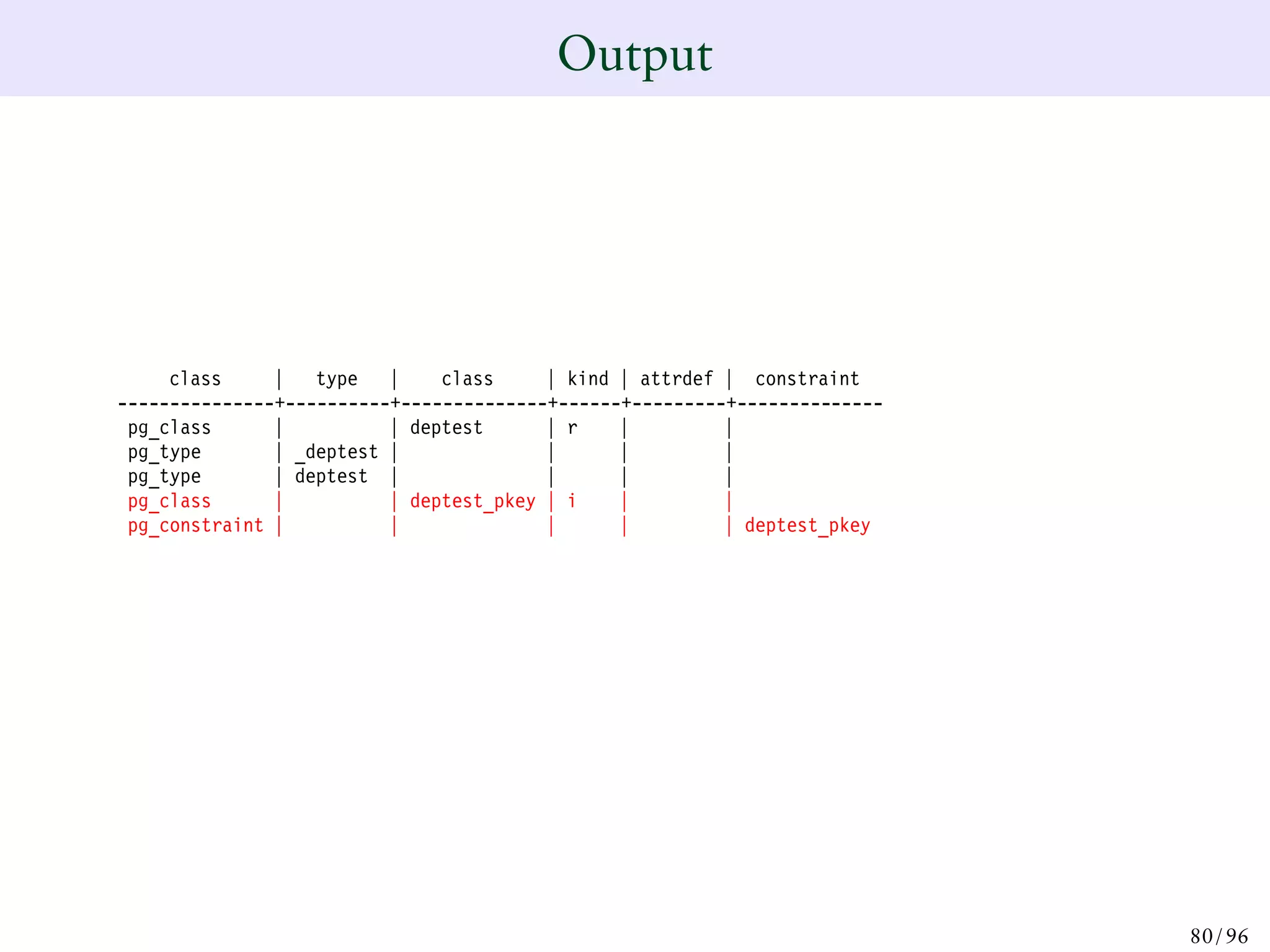 Output

| class | type | class | kind | attrdef | constraint |
|---|---|---|---|---|---|
| pg_class | | deptest | r | | |
| pg_type | _deptest | | | | |
| pg_type | deptest | | | | |
| pg_class | | deptest_pkey | i | | |
| pg_constraint | | | | | deptest_pkey |

80/96